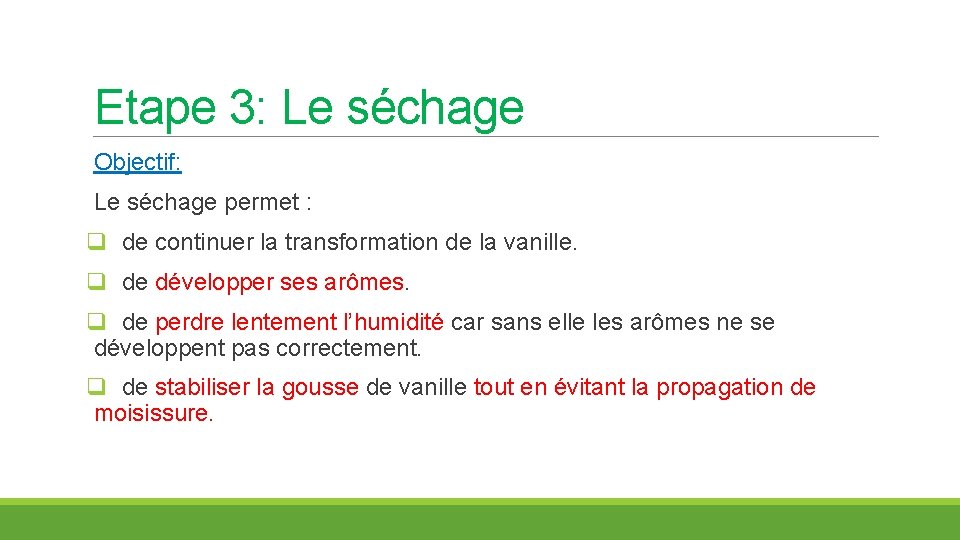 Etape 3: Le séchage

Objectif:

Le séchage permet :

❑ de continuer la transformation de la vanille.

❑ de développer ses arômes.

❑ de perdre lentement l'humidité car sans elle les arômes ne se développent pas correctement.

❑ de stabiliser la gousse de vanille tout en évitant la propagation de moisissure.